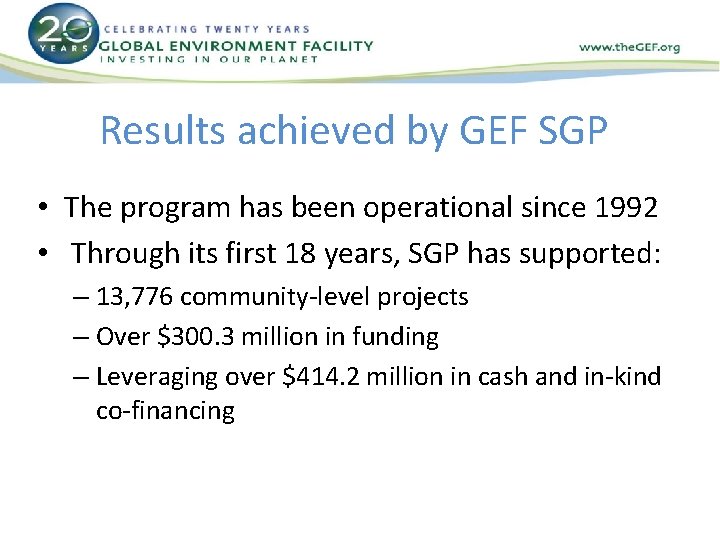 20 YEARS

CELEBRATING TWENTY YEARS
GLOBAL ENVIRONMENT FACILITY
INVESTING IN OUR PLANET

www.theGEF.org

Results achieved by GEF SGP

• The program has been operational since 1992
• Through its first 18 years, SGP has supported:
– 13,776 community-level projects
– Over \$300.3 million in funding
– Leveraging over \$414.2 million in cash and in-kind co-financing